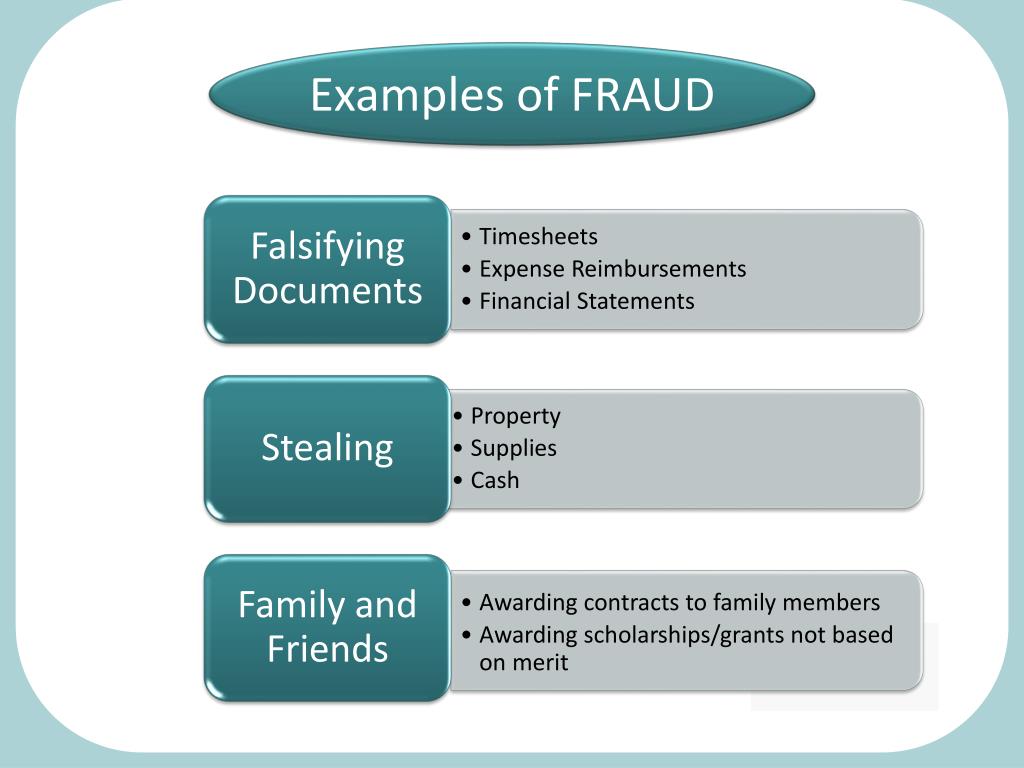 Examples of FRAUD

Falsifying Documents

• Timesheets
• Expense Reimbursements
• Financial Statements

Stealing

• Property
• Supplies
• Cash

Family and Friends

• Awarding contracts to family members
• Awarding scholarships/grants not based on merit